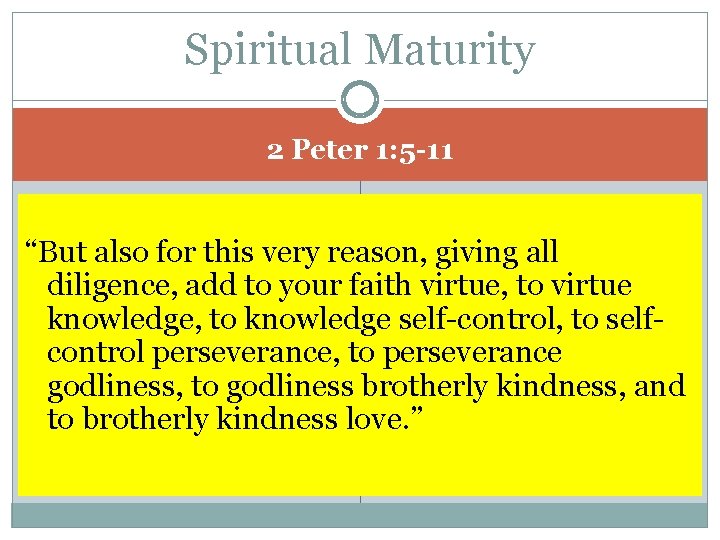 Spiritual Maturity

2 Peter 1:5-11

“But also for this very reason, giving all diligence, add to your faith virtue, to virtue knowledge, to knowledge self-control, to self-control perseverance, to perseverance godliness, to godliness brotherly kindness, and to brotherly kindness love.”